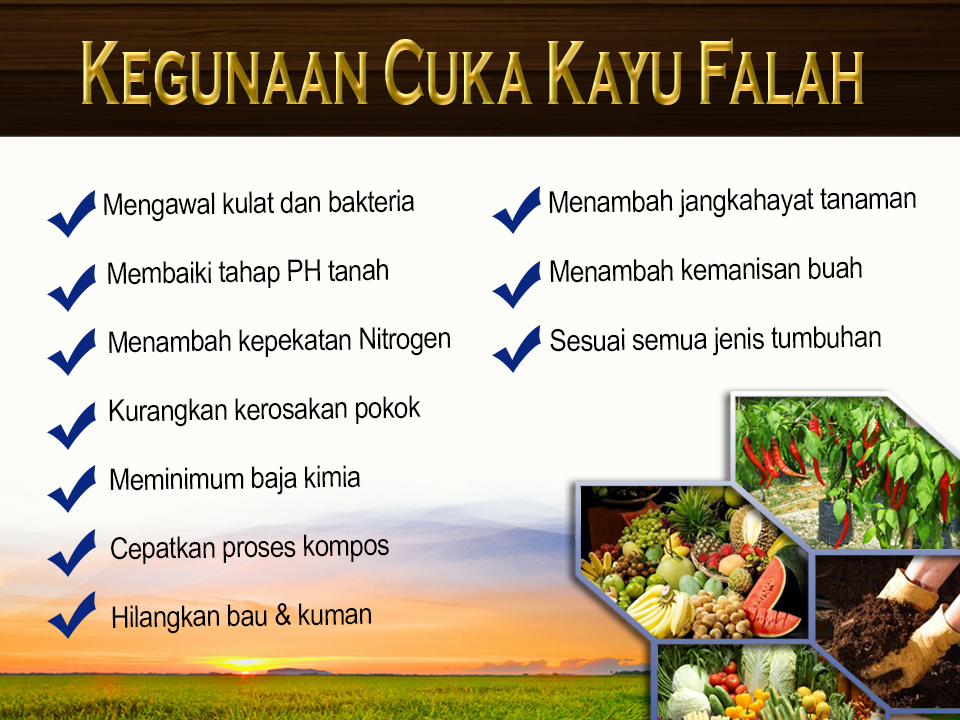 KEGUNAAN CUKA KAYU FALAH

Mengawal kulat dan bakteria

Membaiki tahap PH tanah

Menambah kepekatan Nitrogen

Kurangkan kerosakan pokok

Meminimum baja kimia

Cepatkan proses kompos

Hilangkan bau & kuman

Menambah jangkahayat tanaman

Menambah kemanisan buah

Sesuai semua jenis tumbuhan